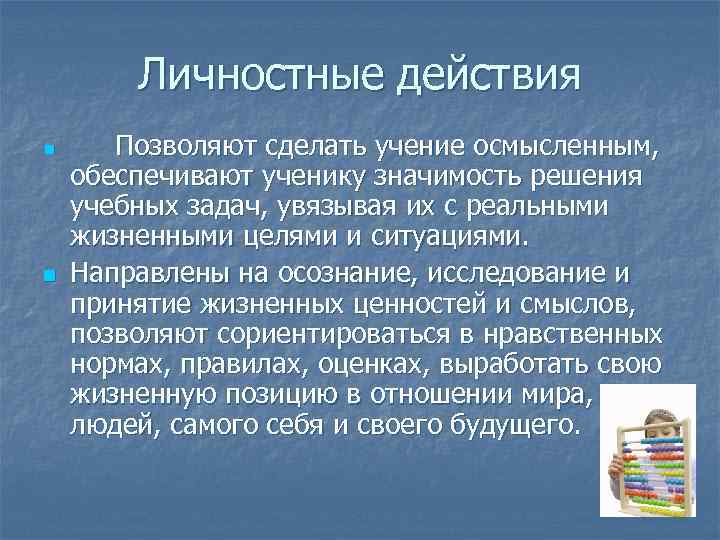 Личностные действия

Позволяют сделать учение осмысленным, обеспечивают ученику значимость решения учебных задач, увязывая их с реальными жизненными целями и ситуациями.

Направлены на осознание, исследование и принятие жизненных ценностей и смыслов, позволяют сориентироваться в нравственных нормах, правилах, оценках, выработать свою жизненную позицию в отношении мира, людей, самого себя и своего будущего.